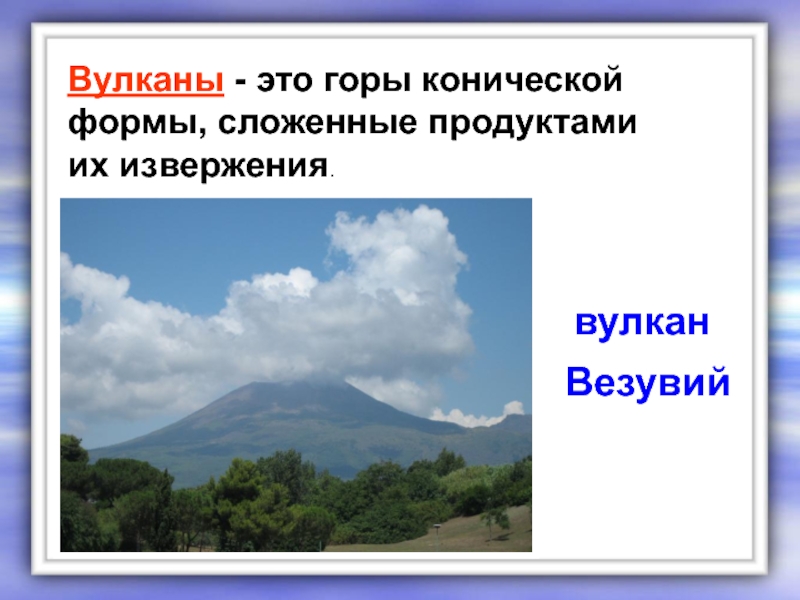 Вулканы - это горы конической формы, сложенные продуктами их извержения.

вулкан

Везувий